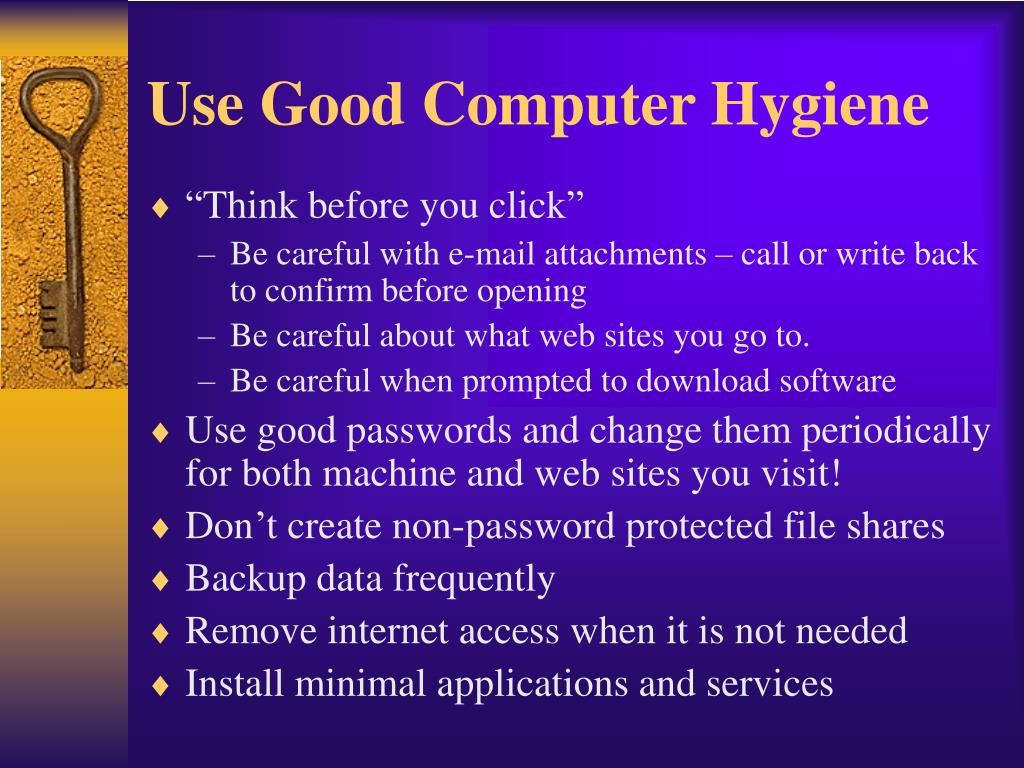 Use Good Computer Hygiene

♦ “Think before you click”
– Be careful with e-mail attachments – call or write back to confirm before opening
– Be careful about what web sites you go to.
– Be careful when prompted to download software
♦ Use good passwords and change them periodically for both machine and web sites you visit!
♦ Don’t create non-password protected file shares
♦ Backup data frequently
♦ Remove internet access when it is not needed
♦ Install minimal applications and services